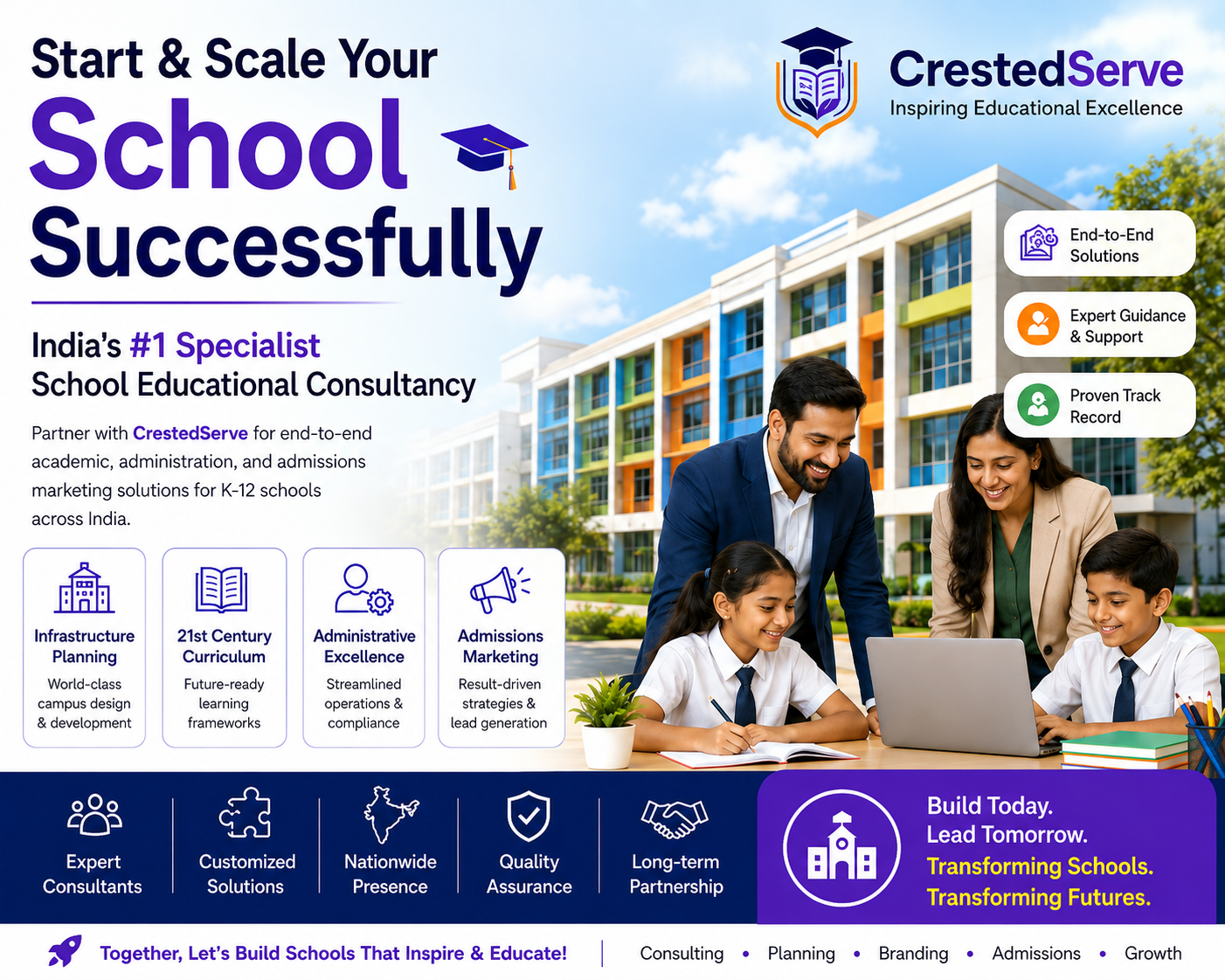 Start & Scale Your
School
Successfully

CrestedServe
Inspiring Educational Excellence

India's #1 Specialist
School Educational Consultancy

Partner with CrestedServe for end-to-end academic, administration, and admissions marketing solutions for K-12 schools across India.

End-to-End Solutions

Expert Guidance & Support

Proven Track Record

Infrastructure Planning
World-class campus design & development

21st Century Curriculum
Future-ready learning frameworks

Administrative Excellence
Streamlined operations & compliance

Admissions Marketing
Result-driven strategies & lead generation

Expert Consultants

Customized Solutions

Nationwide Presence

Quality Assurance

Long-term Partnership

Build Today.
Lead Tomorrow.
Transforming Schools.
Transforming Futures.

Together, Let's Build Schools That Inspire & Educate!

Consulting • Planning • Branding • Admissions • Growth